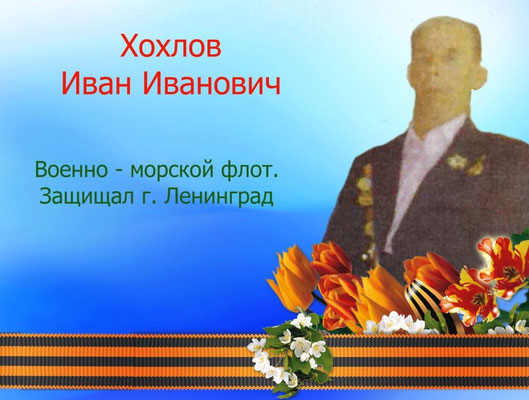 Хохлов
Иван Иванович

Военно - морской флот.
Защищал г. Ленинград